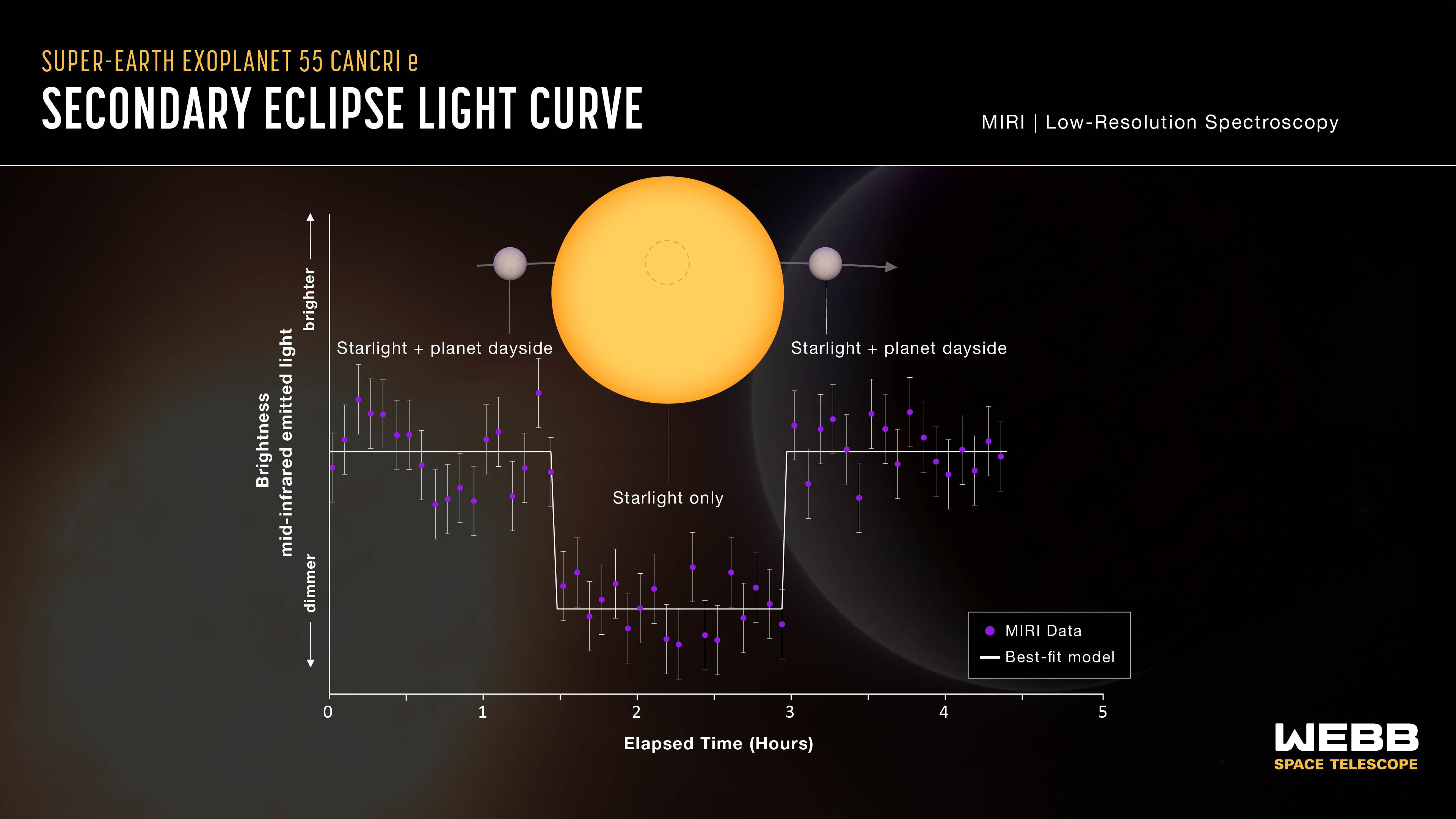 SUPER-EARTH EXOPLANET 55 CANCRI e
SECONDARY ECLIPSE LIGHT CURVE

MIRI | Low-Resolution Spectroscopy

Brightness
mid-infrared emitted light
brighter
dimmer

Starlight + planet dayside

Starlight + planet dayside

Starlight only

MIRI Data
Best-fit model

0
1
2
3
4
5

Elapsed Time (Hours)

WEBB
SPACE TELESCOPE